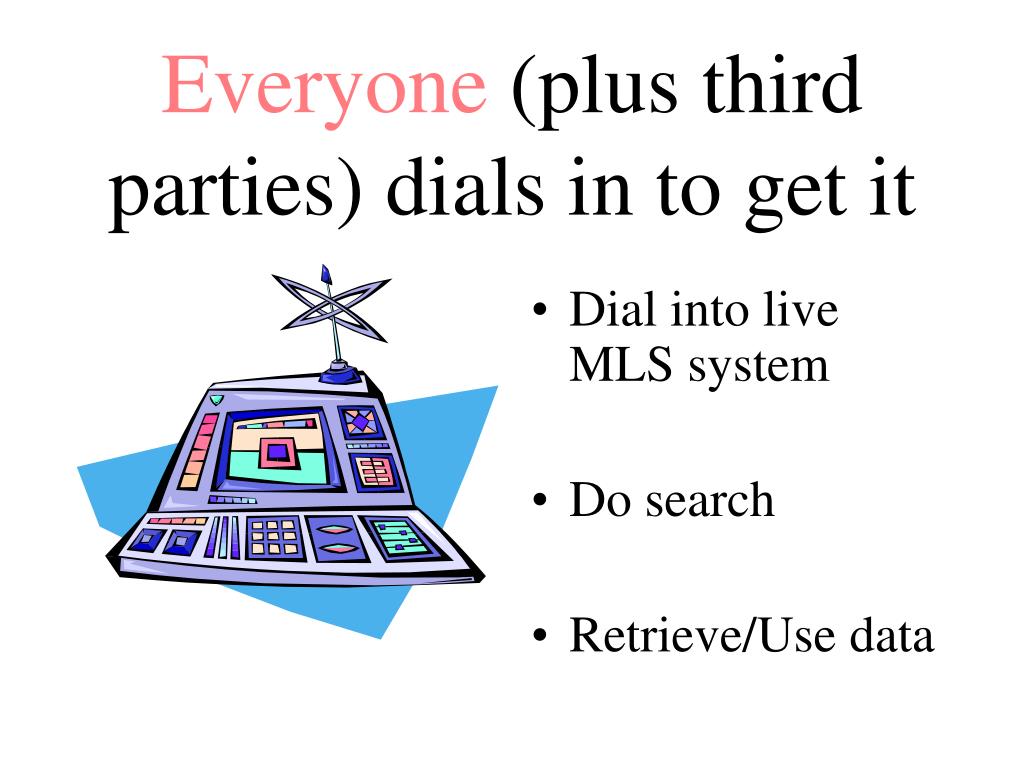 Everyone (plus third parties) dials in to get it

• Dial into live MLS system

• Do search

• Retrieve/Use data